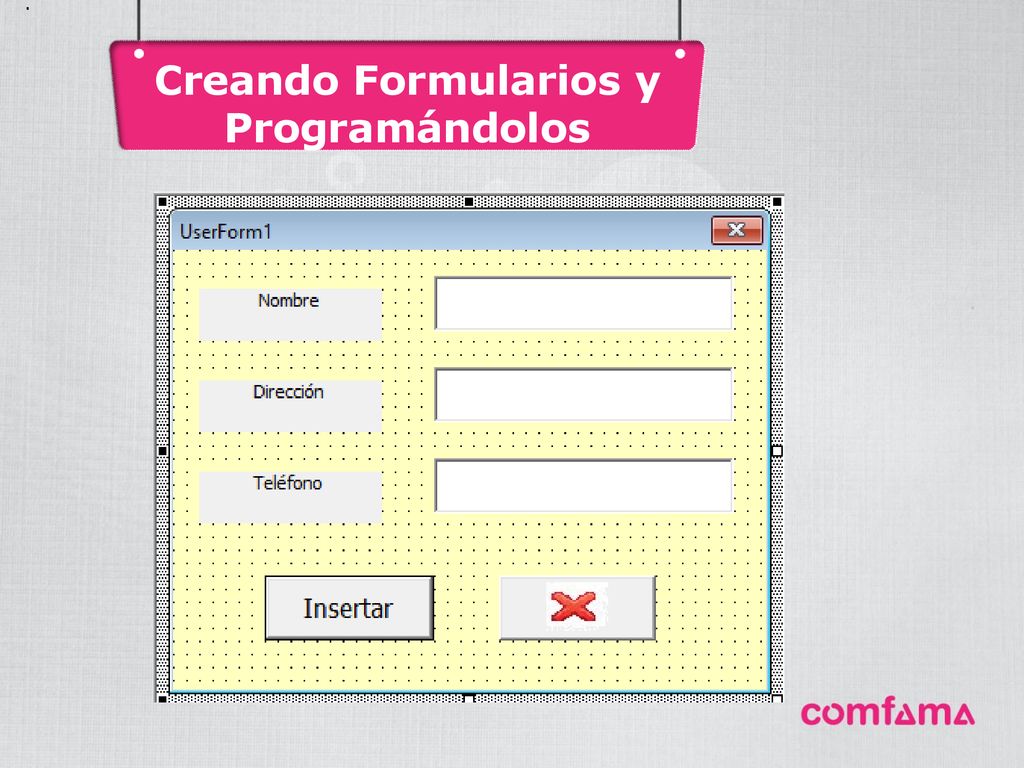 Creando Formularios y Programándolos

UserForm1

Nombre

Dirección

Teléfono

Insertar

comfama